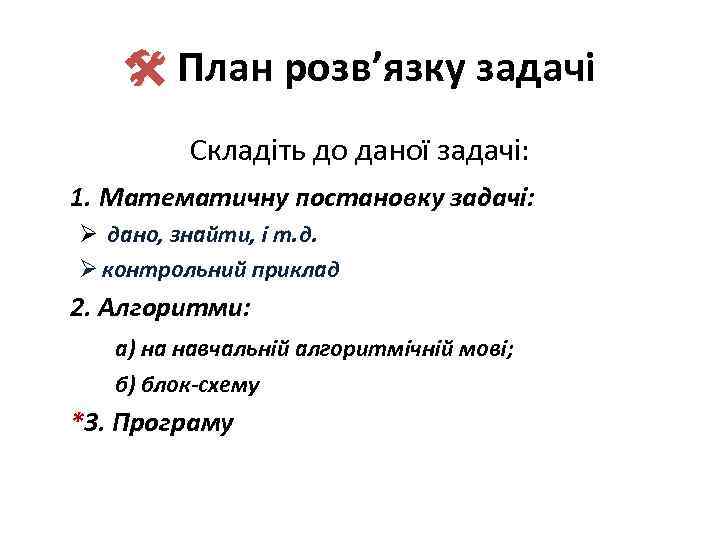 План розв’язку задачі

Складіть до даної задачі:

1. Математичну постановку задачі:

➢ дано, знайти, і т.д.

➢ контрольний приклад

2. Алгоритми:

а) на навчальній алгоритмічній мові;

б) блок-схему

*3. Програму